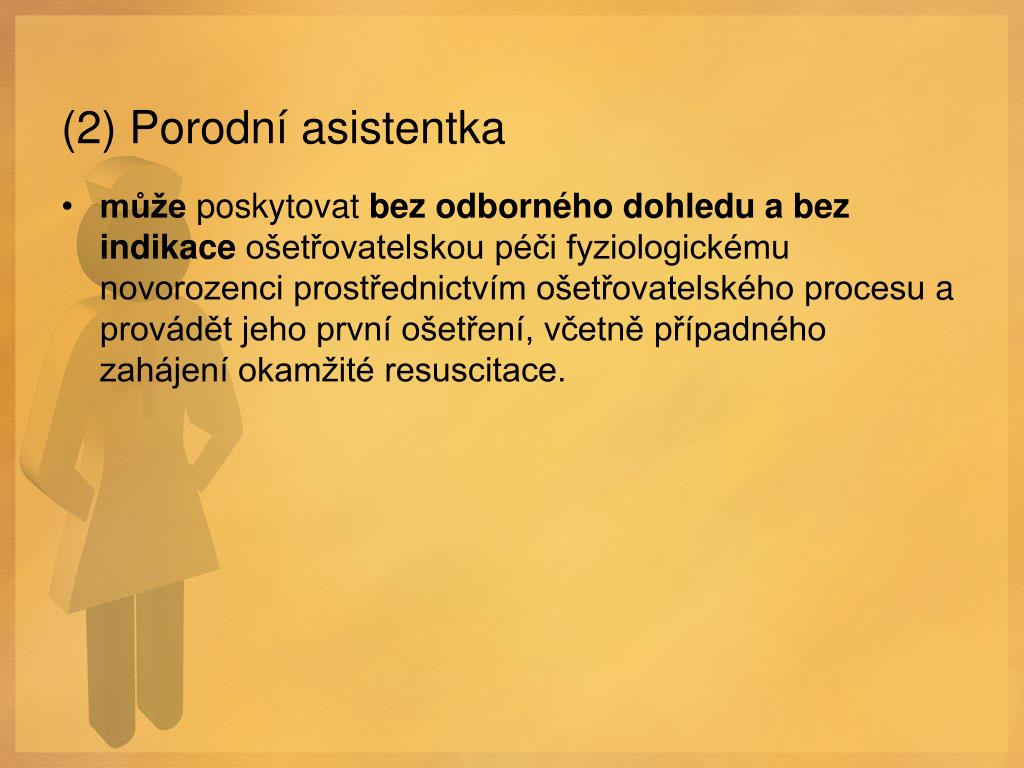 (2) Porodní asistentka

• může poskytovat bez odborného dohledu a bez indikace ošetřovatelskou péči fyziologickému novorozenci prostřednictvím ošetřovatelského procesu a provádět jeho první ošetření, včetně případného zahájení okamžité resuscitace.